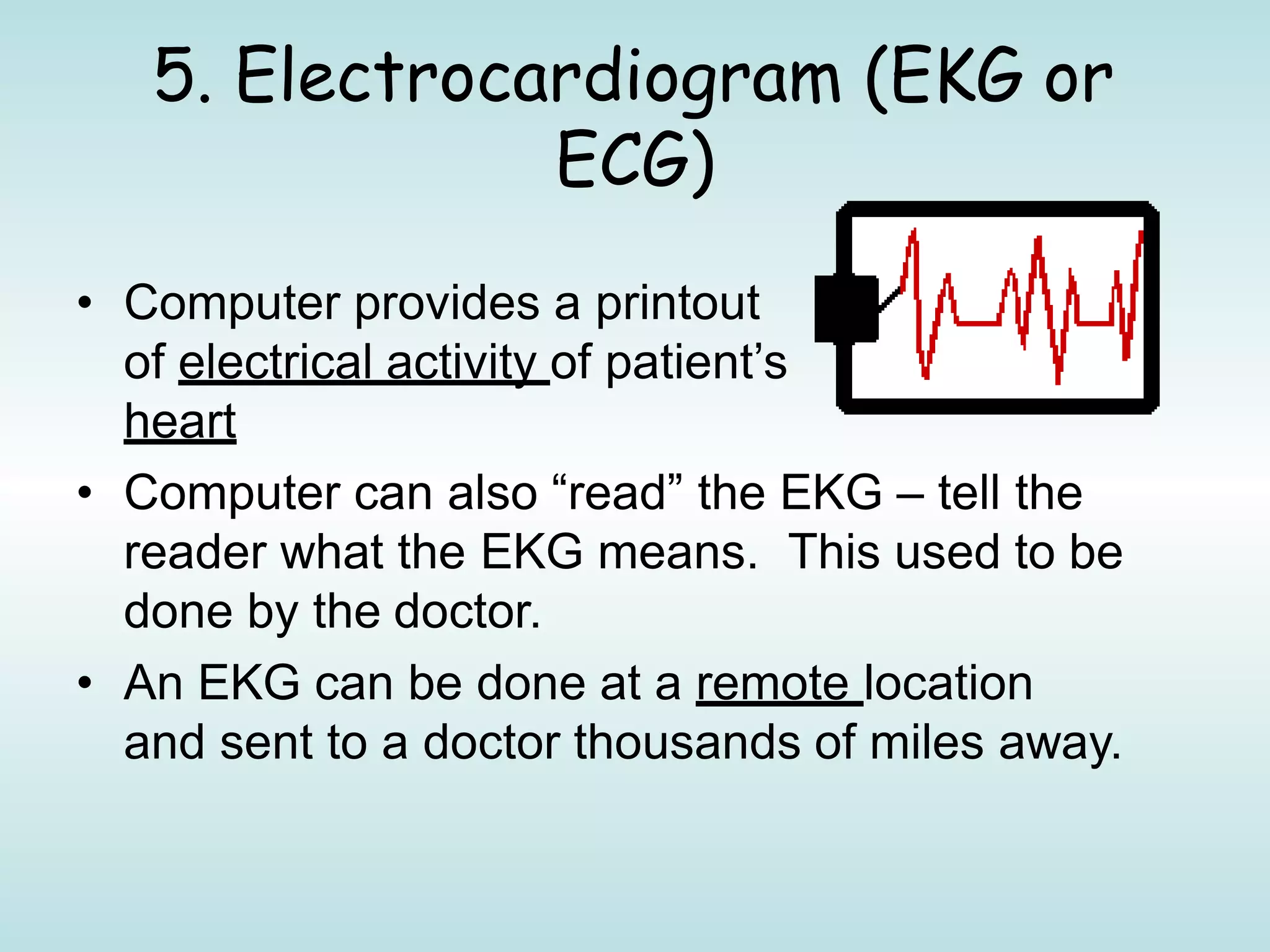 5. Electrocardiogram (EKG or ECG)

• Computer provides a printout of electrical activity of patient’s heart

• Computer can also “read” the EKG – tell the reader what the EKG means.  This used to be done by the doctor.

• An EKG can be done at a remote location and sent to a doctor thousands of miles away.